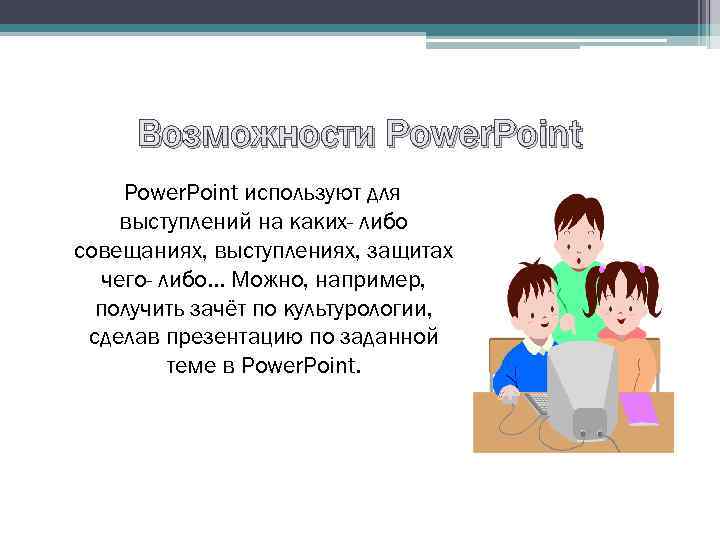 Возможности PowerPoint

PowerPoint используют для выступлений на каких- либо совещаниях, выступлениях, защитах чего- либо… Можно, например, получить зачёт по культурологии, сделав презентацию по заданной теме в PowerPoint.